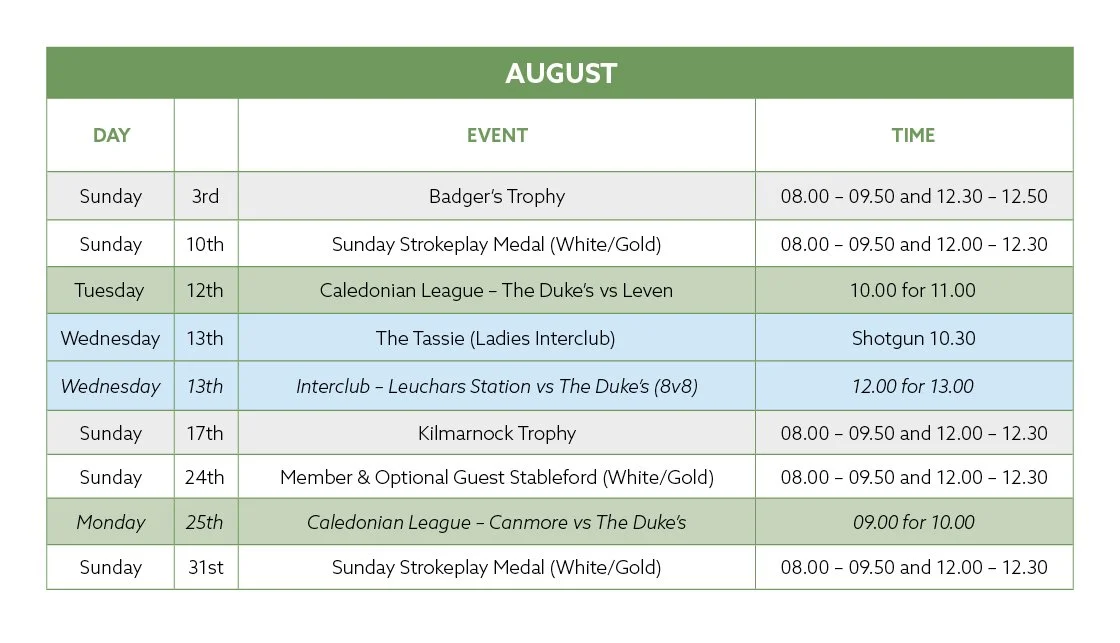 AUGUST

| DAY | | EVENT | TIME |
|---|---|---|---|
| Sunday | 3rd | Badger's Trophy | 08.00 – 09.50 and 12.30 – 12.50 |
| Sunday | 10th | Sunday Strokeplay Medal (White/Gold) | 08.00 – 09.50 and 12.00 – 12.30 |
| Tuesday | 12th | Caledonian League – The Duke's vs Leven | 10.00 for 11.00 |
| Wednesday | 13th | The Tassie (Ladies Interclub) | Shotgun 10.30 |
| Wednesday | 13th | Interclub – Leuchars Station vs The Duke's (8v8) | 12.00 for 13.00 |
| Sunday | 17th | Kilmarnock Trophy | 08.00 – 09.50 and 12.00 – 12.30 |
| Sunday | 24th | Member & Optional Guest Stableford (White/Gold) | 08.00 – 09.50 and 12.00 – 12.30 |
| Monday | 25th | Caledonian League – Canmore vs The Duke's | 09.00 for 10.00 |
| Sunday | 31st | Sunday Strokeplay Medal (White/Gold) | 08.00 – 09.50 and 12.00 – 12.30 |